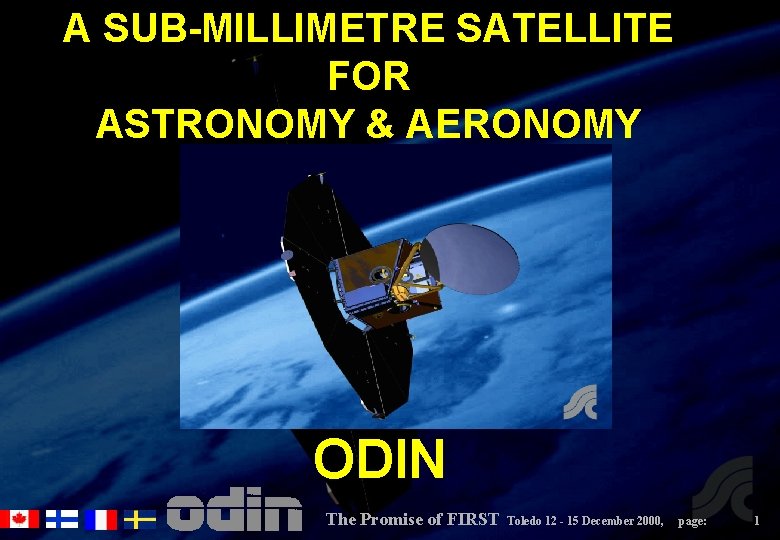 A SUB-MILLIMETRE SATELLITE
FOR
ASTRONOMY & AERONOMY

ODIN

odin

The Promise of FIRST Toledo 12 - 15 December 2000, page: 1